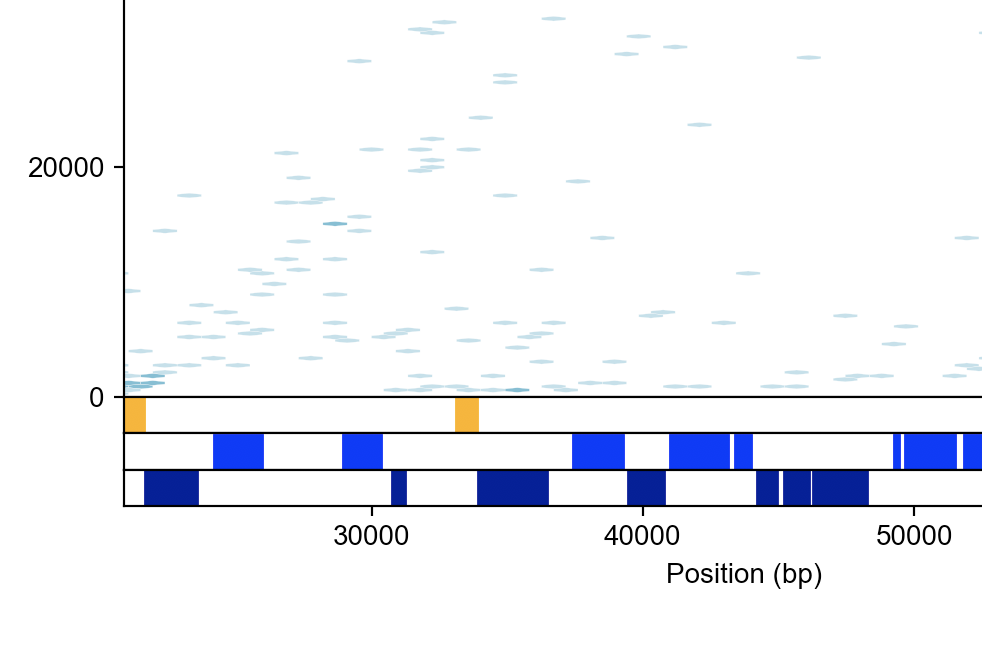 20000

0

30000
40000
50000

Position (bp)